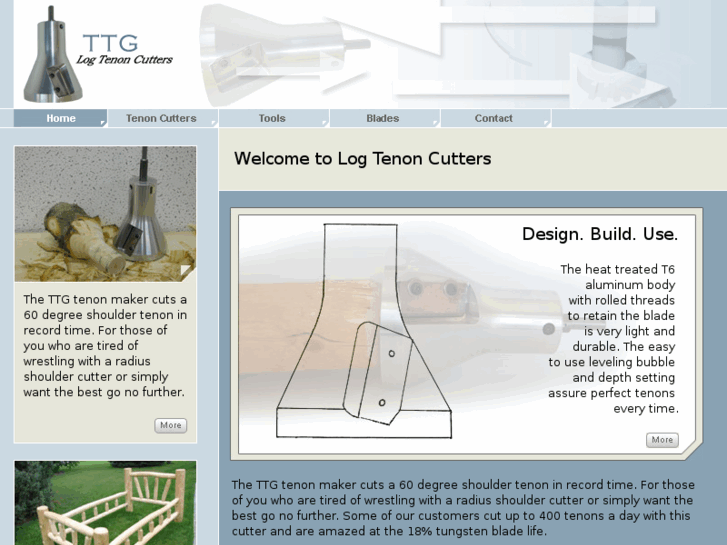 TTG
Log Tenon Cutters

Home
Tenon Cutters
Tools
Blades
Contact

The TTG tenon maker cuts a 60 degree shoulder tenon in record time. For those of you who are tired of wrestling with a radius shoulder cutter or simply want the best go no further.

More

Welcome to Log Tenon Cutters

Design. Build. Use.

The heat treated T6 aluminum body with rolled threads to retain the blade is very light and durable. The easy to use leveling bubble and depth setting assure perfect tenons every time.

More

The TTG tenon maker cuts a 60 degree shoulder tenon in record time. For those of you who are tired of wrestling with a radius shoulder cutter or simply want the best go no further. Some of our customers cut up to 400 tenons a day with this cutter and are amazed at the 18% tungsten blade life.